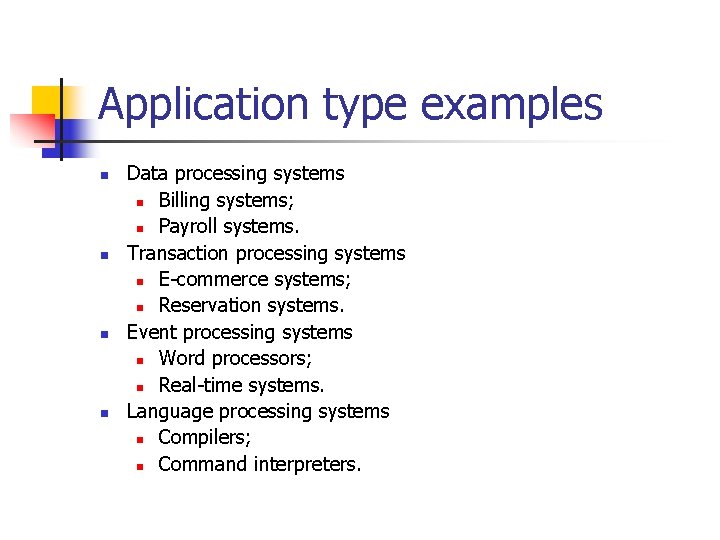 Application type examples

- Data processing systems
  - Billing systems;
  - Payroll systems.
- Transaction processing systems
  - E-commerce systems;
  - Reservation systems.
- Event processing systems
  - Word processors;
  - Real-time systems.
- Language processing systems
  - Compilers;
  - Command interpreters.